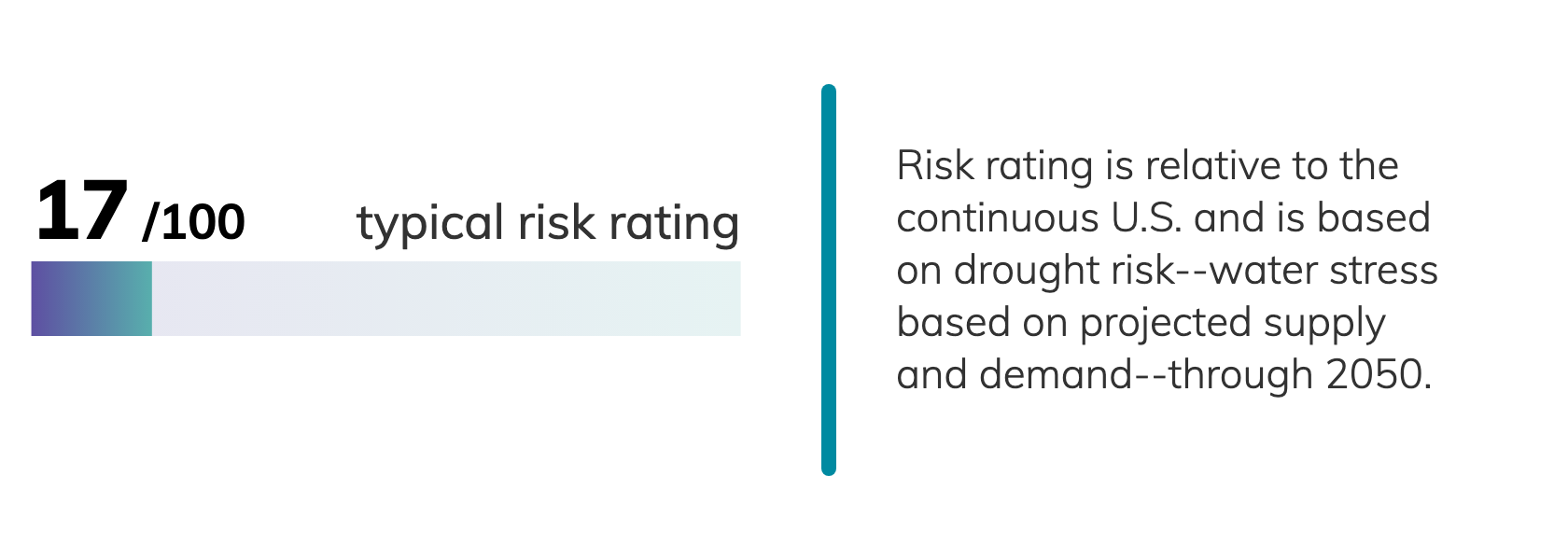 17 /100 typical risk rating

Risk rating is relative to the continuous U.S. and is based on drought risk--water stress based on projected supply and demand--through 2050.